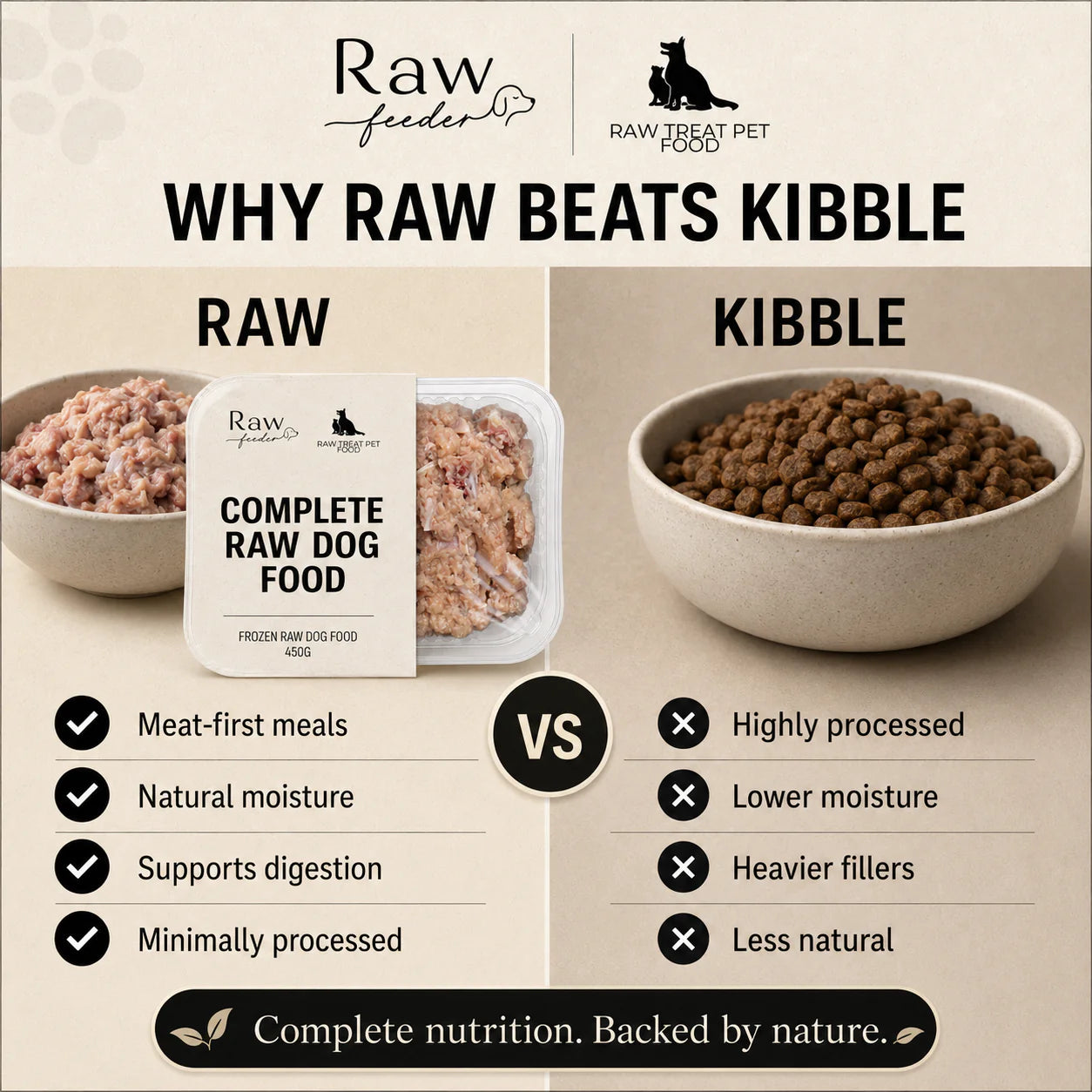 Raw feeder

RAW TREAT PET FOOD

WHY RAW BEATS KIBBLE

RAW

Raw feeder

RAW TREAT PET FOOD

COMPLETE RAW DOG FOOD

FROZEN RAW DOG FOOD 450G

Meat-first meals

Natural moisture

Supports digestion

Minimally processed

VS

KIBBLE

Highly processed

Lower moisture

Heavier fillers

Less natural

Complete nutrition. Backed by nature.